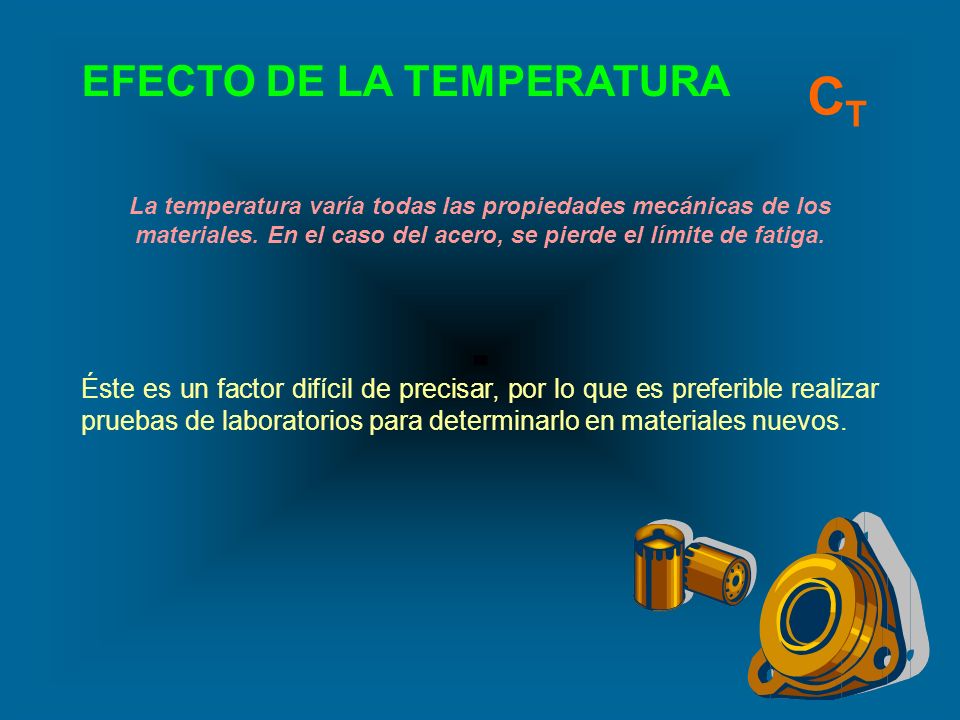 EFECTO DE LA TEMPERATURA

$C_T$

La temperatura varía todas las propiedades mecánicas de los materiales. En el caso del acero, se pierde el límite de fatiga.

Éste es un factor difícil de precisar, por lo que es preferible realizar pruebas de laboratorios para determinarlo en materiales nuevos.